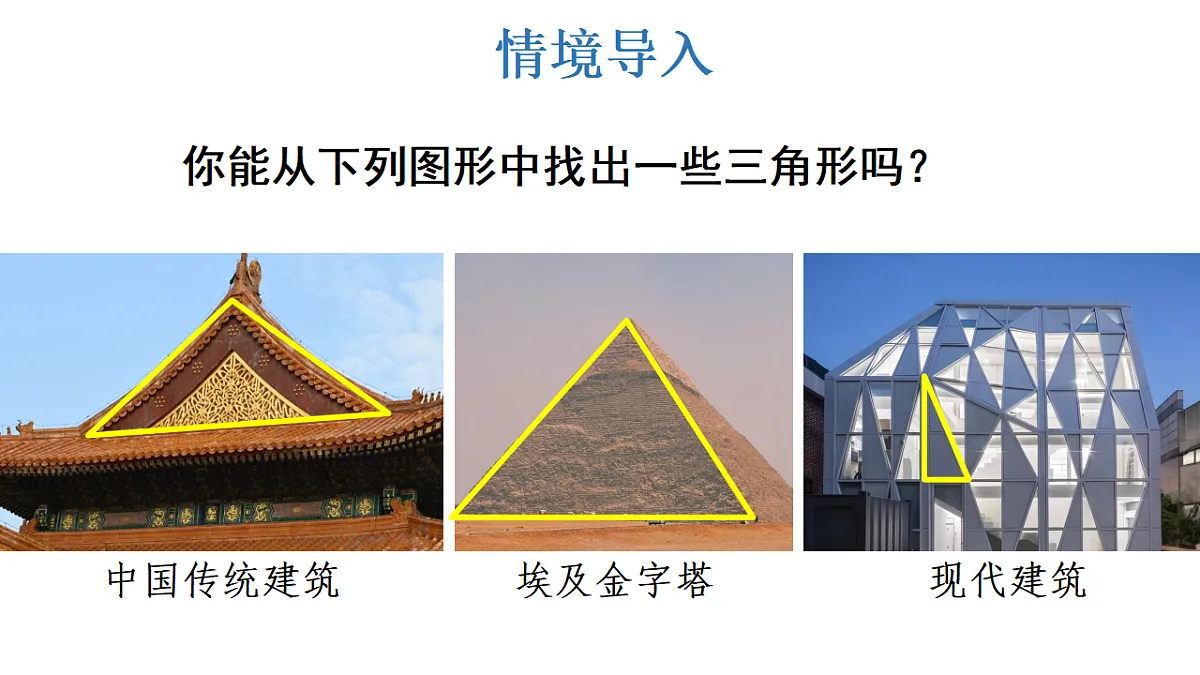 情境导入

你能从下列图形中找出一些三角形吗？

中国传统建筑

埃及金字塔

现代建筑